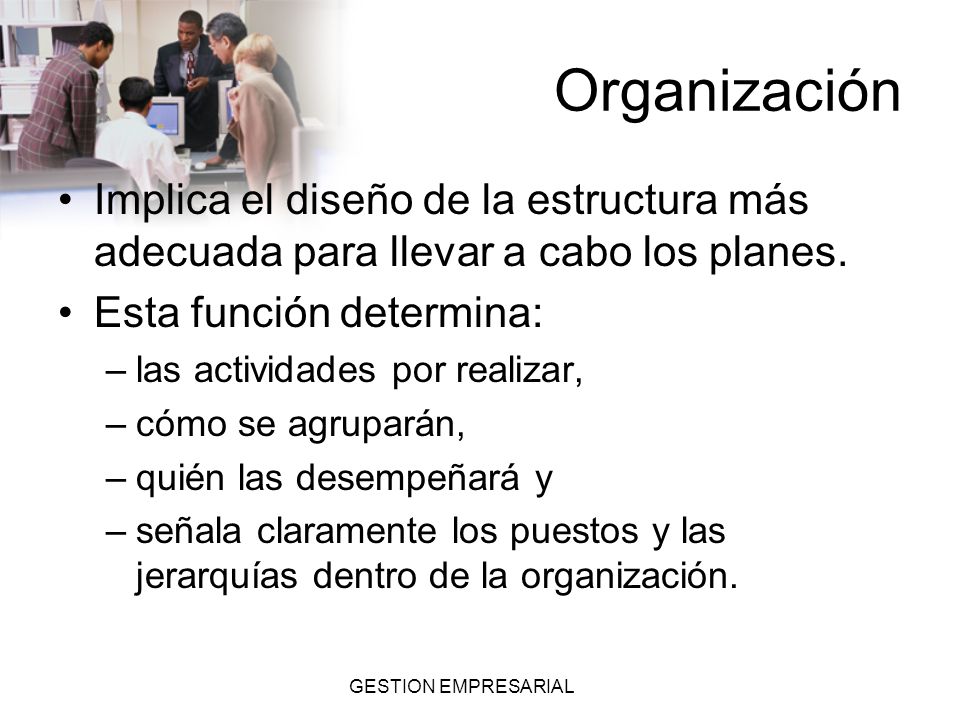 Organización

• Implica el diseño de la estructura más adecuada para llevar a cabo los planes.
• Esta función determina:
– las actividades por realizar,
– cómo se agruparán,
– quién las desempeñará y
– señala claramente los puestos y las jerarquías dentro de la organización.

GESTION EMPRESARIAL